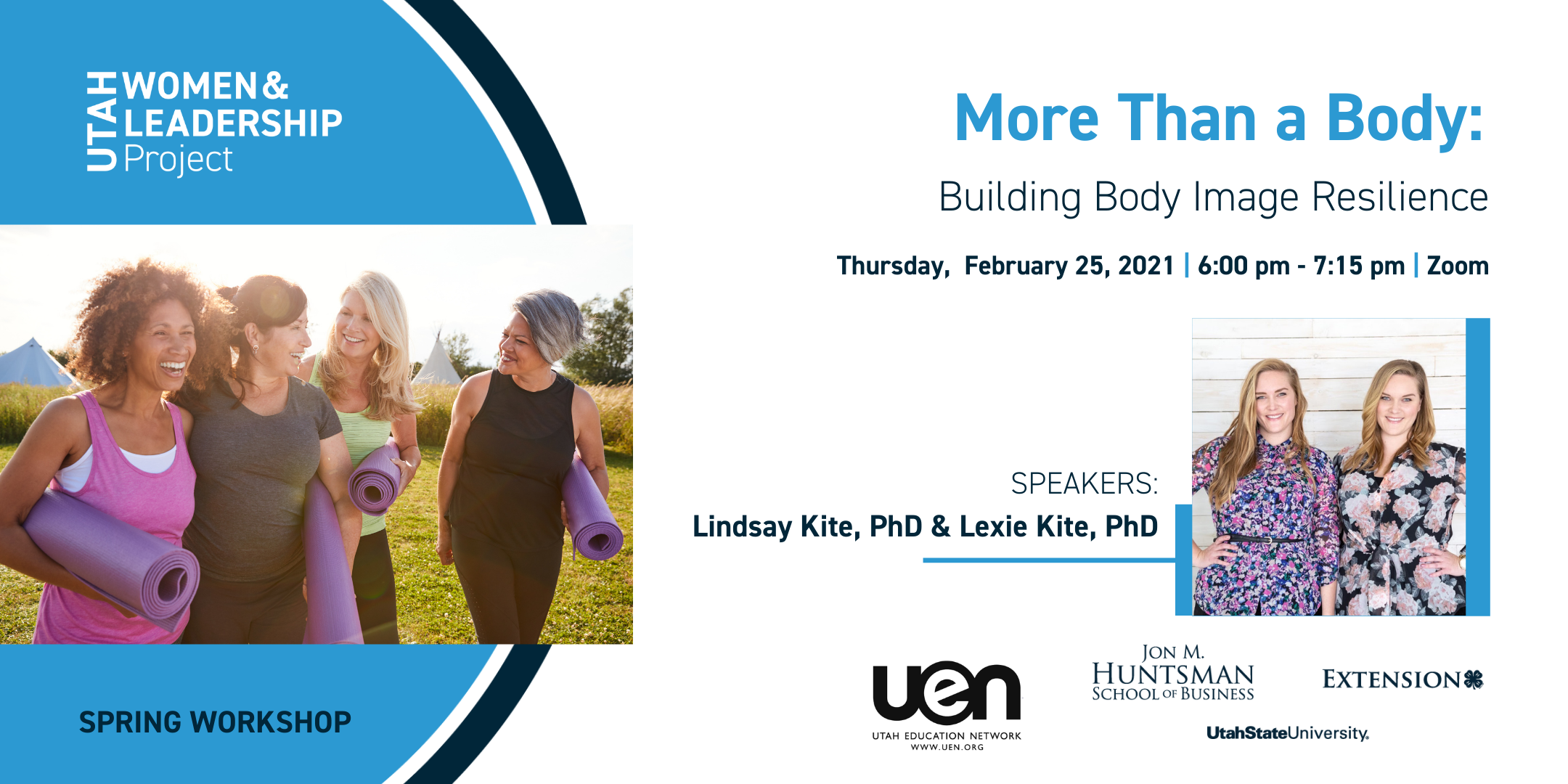 UTAH WOMEN & LEADERSHIP Project

SPRING WORKSHOP

More Than a Body:

Building Body Image Resilience

Thursday, February 25, 2021 | 6:00 pm - 7:15 pm | Zoom

SPEAKERS:
Lindsay Kite, PhD & Lexie Kite, PhD

uen
UTAH EDUCATION NETWORK
WWW.UEN.ORG

JON M. HUNTSMAN SCHOOL OF BUSINESS

EXTENSION

UtahStateUniversity.